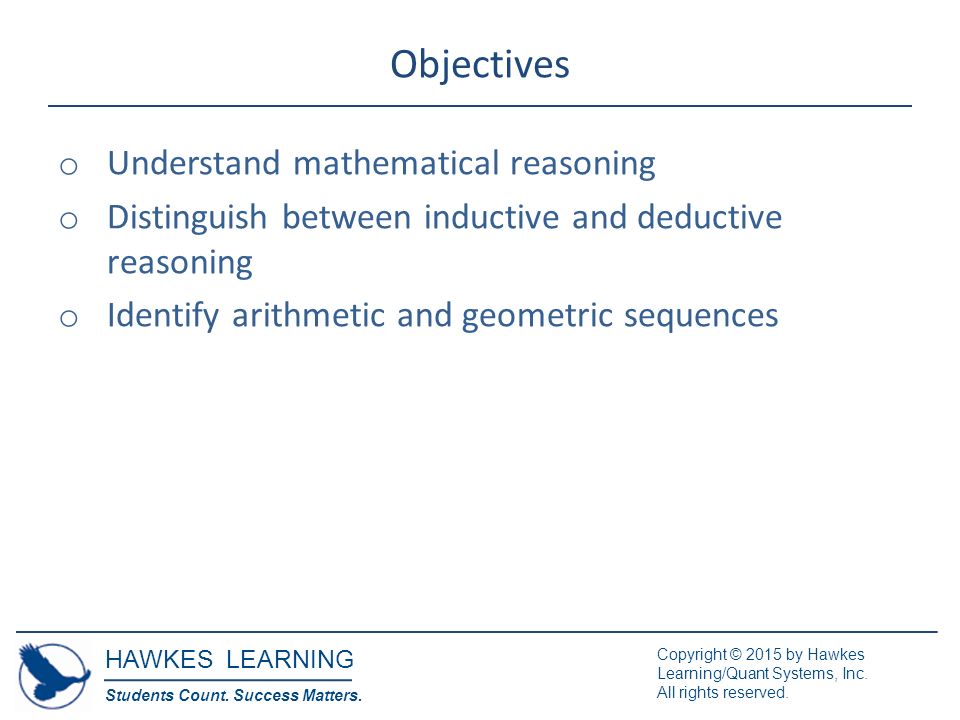 Objectives

o Understand mathematical reasoning
o Distinguish between inductive and deductive reasoning
o Identify arithmetic and geometric sequences

HAWKES LEARNING
Students Count. Success Matters.

Copyright © 2015 by Hawkes Learning/Quant Systems, Inc.
All rights reserved.